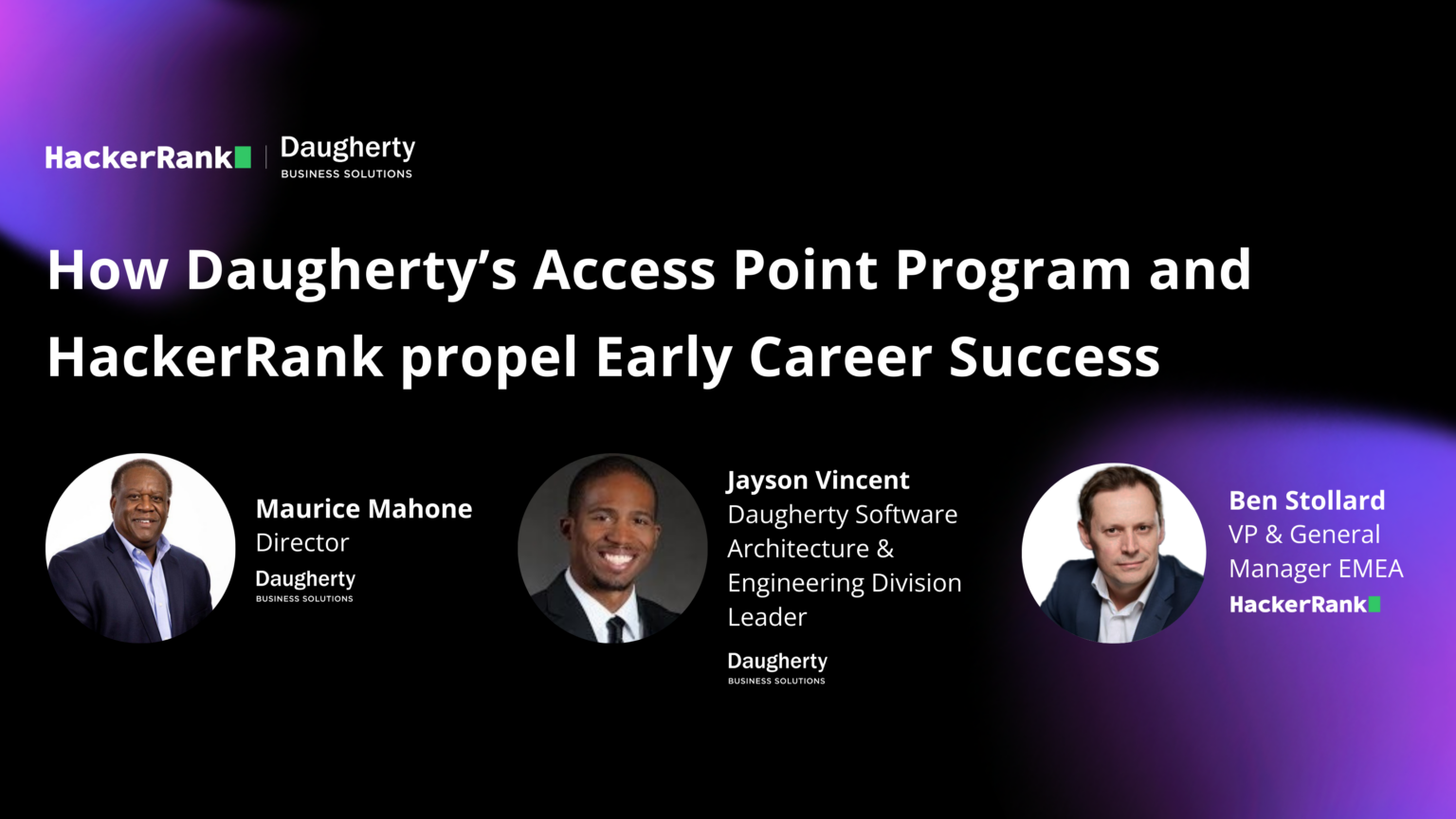 HackerRank | Daugherty
BUSINESS SOLUTIONS

How Daugherty's Access Point Program and HackerRank propel Early Career Success

Maurice Mahone
Director
Daugherty
BUSINESS SOLUTIONS

Jayson Vincent
Daugherty Software Architecture & Engineering Division Leader
Daugherty
BUSINESS SOLUTIONS

Ben Stollard
VP & General Manager EMEA
HackerRank